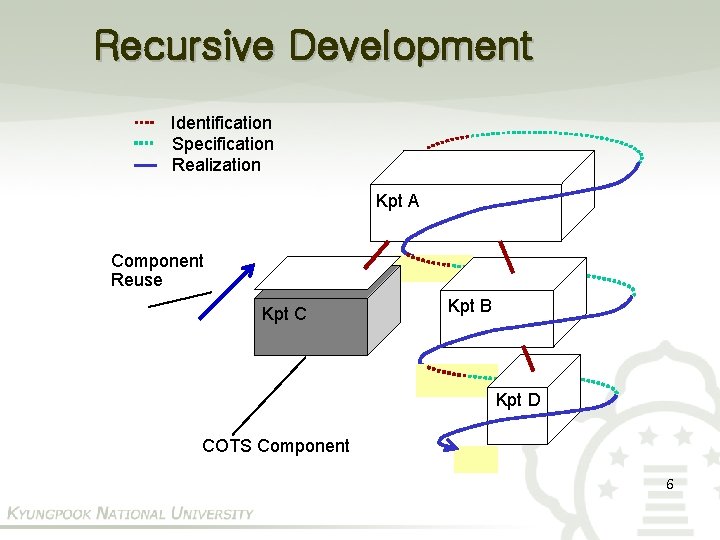 Recursive Development

Identification
Specification
Realization

Kpt A

Component Reuse

Kpt C

Kpt B

Kpt D

COTS Component

6

KYUNGPOOK NATIONAL UNIVERSITY